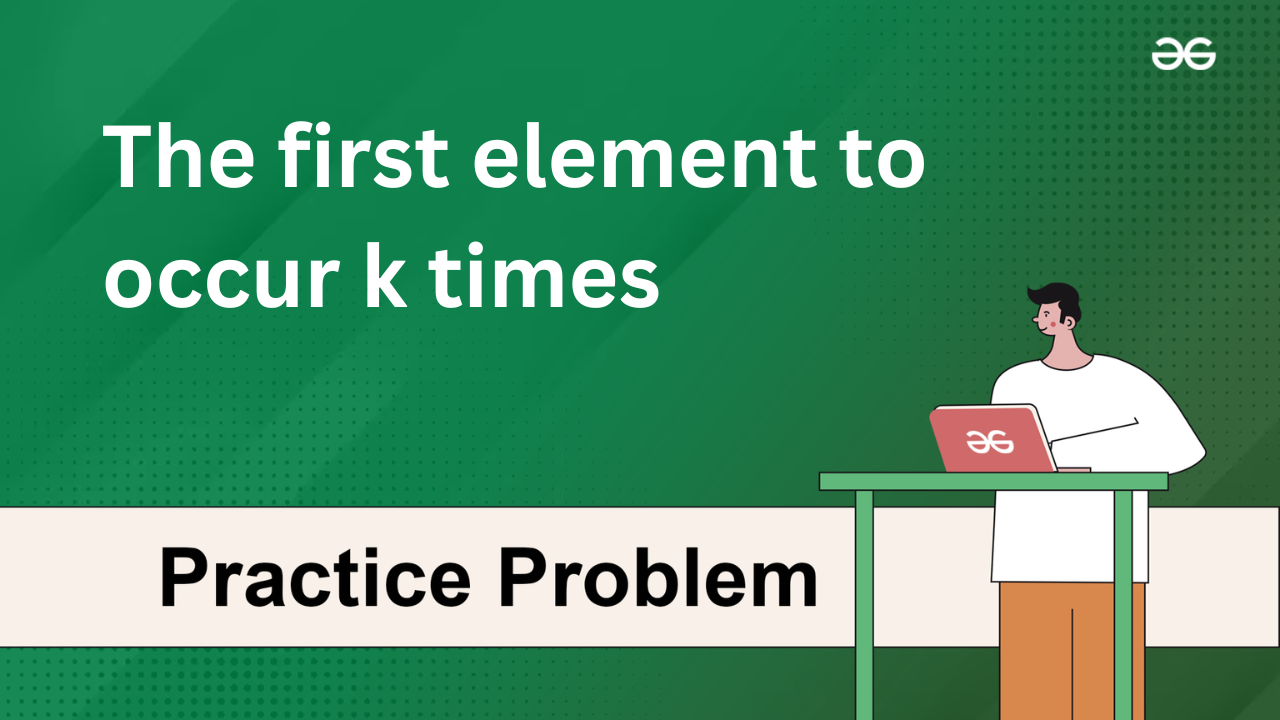 The first element to occur k times

Practice Problem